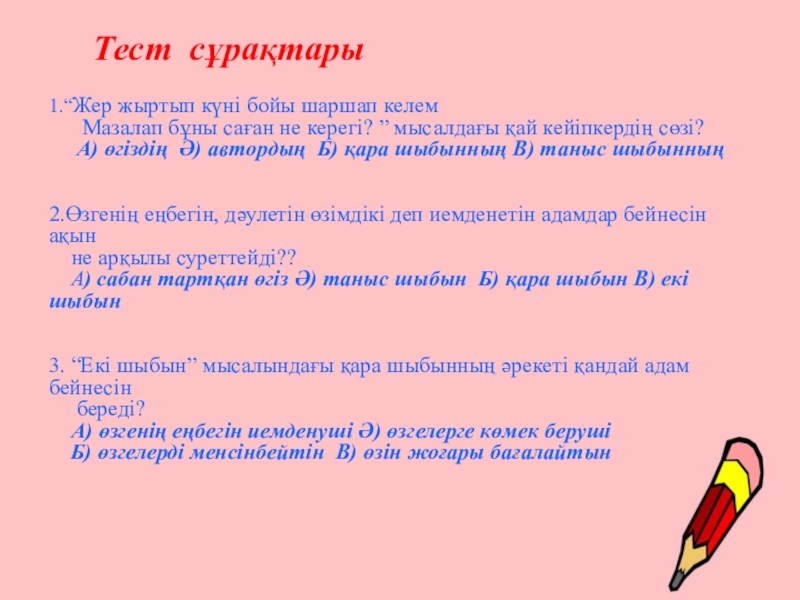 Тест сұрақтары

1.“Жер жыртып күні бойы шаршап келем
Мазалап бұны саған не керегі? ” мысалдағы қай кейіпкердің сөзі?
А) өгіздің Ә) автордың Б) қара шыбынның В) таныс шыбынның

2.Өзгенің еңбегін, дәулетін өзімдікі деп иемденетін адамдар бейнесін ақын
не арқылы суреттейді??
А) сабан тартқан өгіз Ә) таныс шыбын Б) қара шыбын В) екі шыбын

3. “Екі шыбын” мысалындағы қара шыбынның әрекеті қандай адам бейнесін
береді?
А) өзгенің еңбегін иемденуші Ә) өзгелерге көмек беруші
Б) өзгелерді менсінбейтін В) өзін жоғары бағалайтын